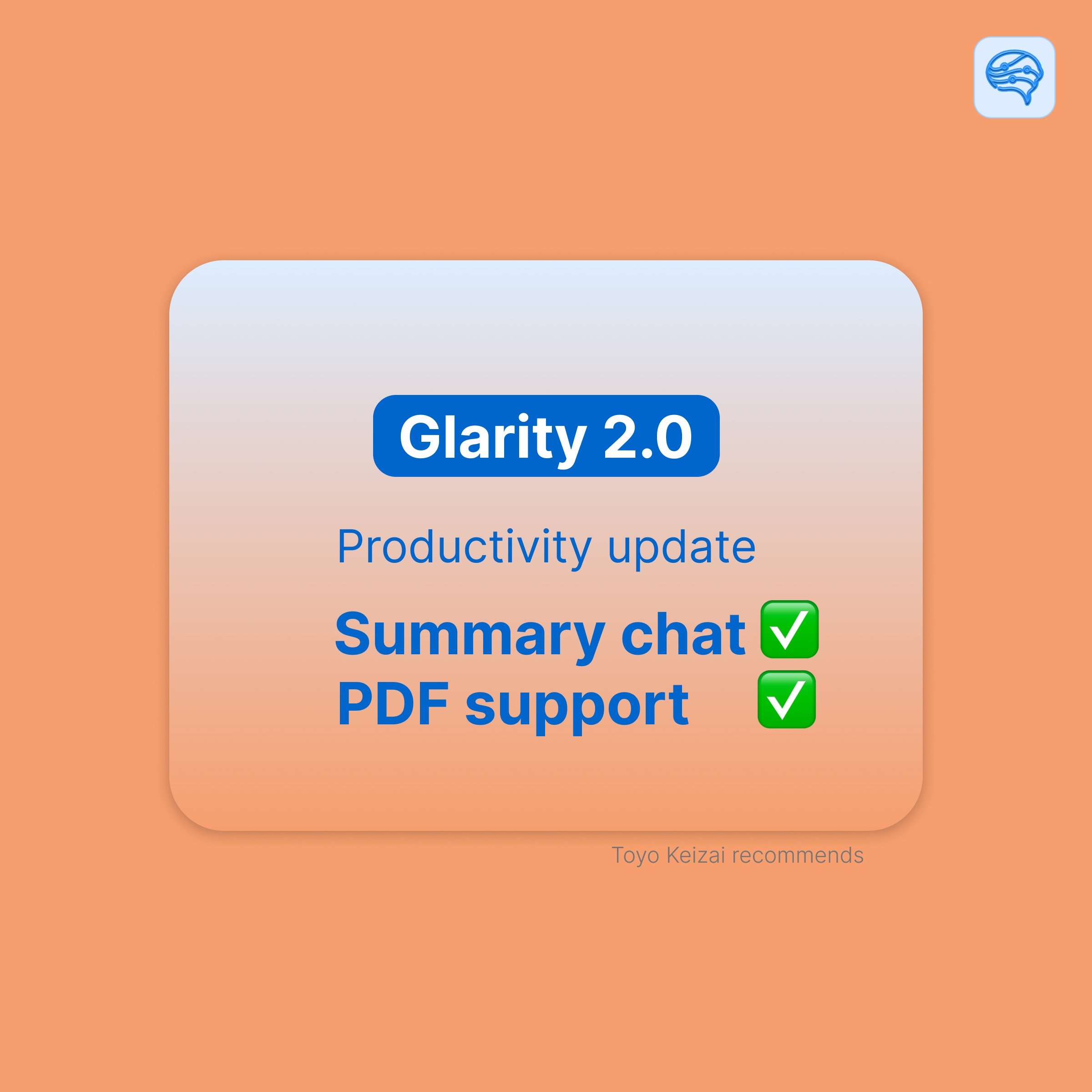 Glarity 2.0

Productivity update

Summary chat ✅
PDF support ✅

Toyo Keizai recommends